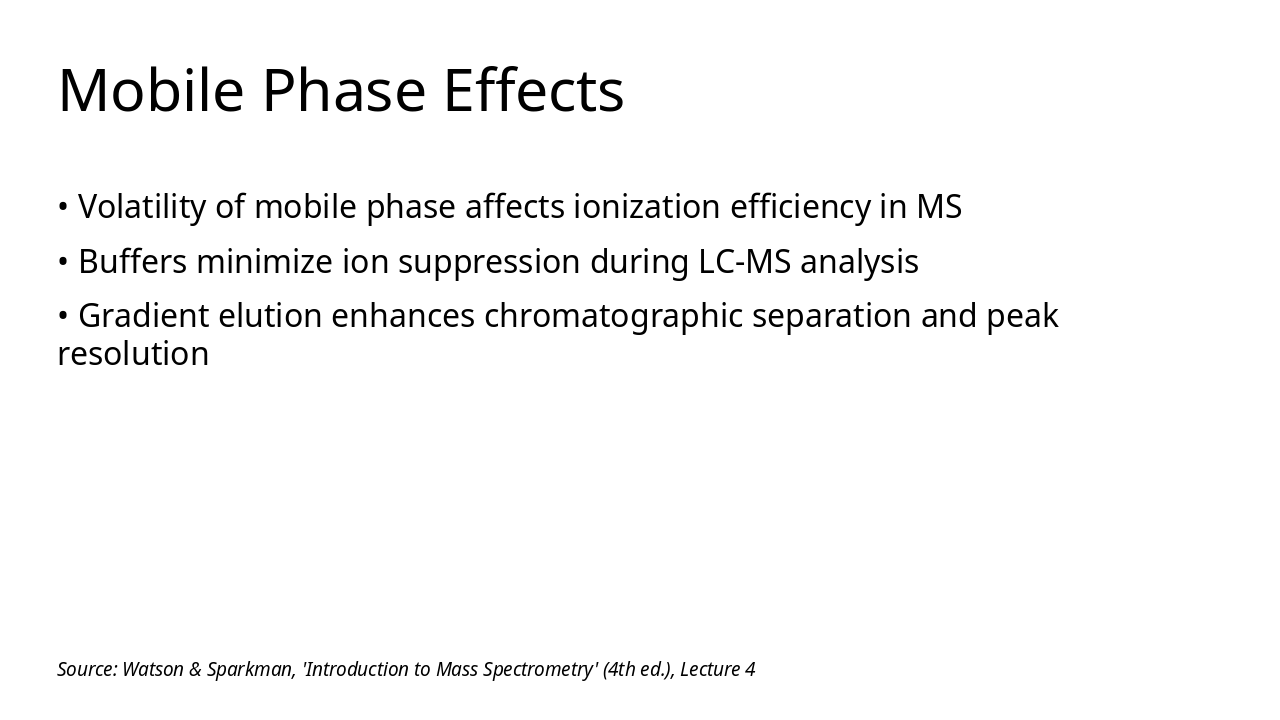 Mobile Phase Effects

• Volatility of mobile phase affects ionization efficiency in MS

• Buffers minimize ion suppression during LC-MS analysis

• Gradient elution enhances chromatographic separation and peak resolution

Source: Watson & Sparkman, 'Introduction to Mass Spectrometry' (4th ed.), Lecture 4